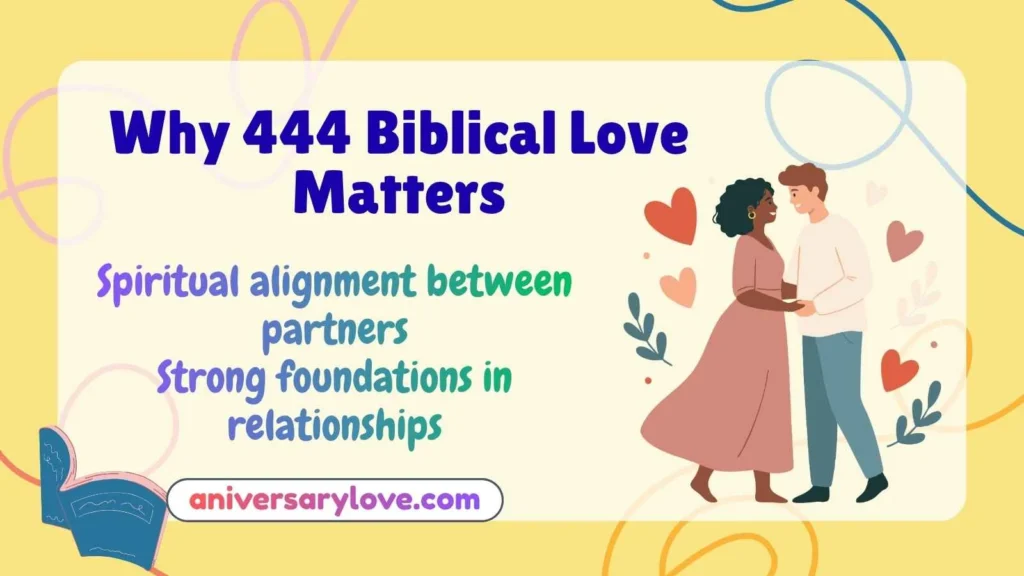 Why 444 Biblical Love Matters

Spiritual alignment between partners
Strong foundations in relationships

aniversarylove.com